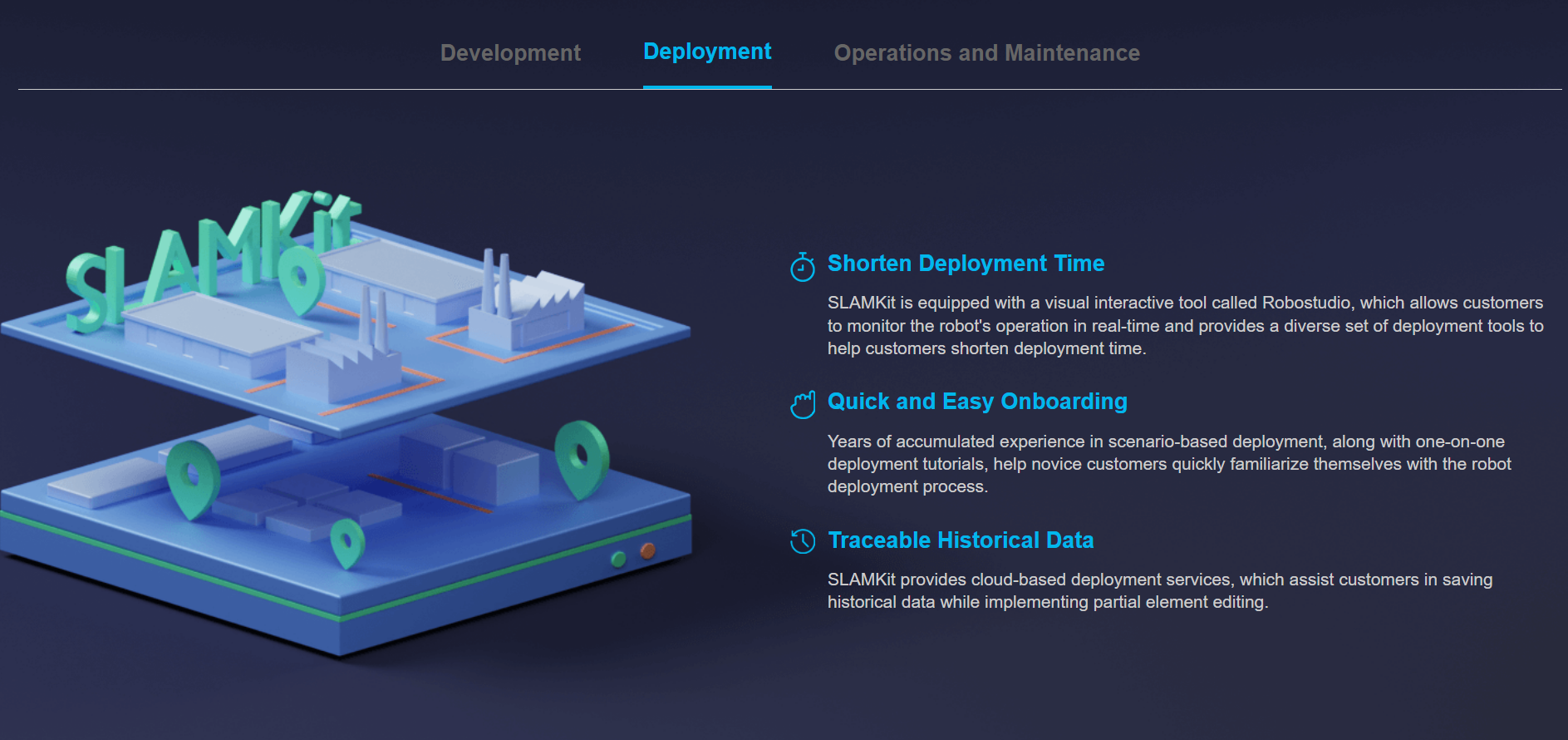 Development Deployment Operations and Maintenance

SLAMKit

Shorten Deployment Time

SLAMKit is equipped with a visual interactive tool called Robostudio, which allows customers to monitor the robot's operation in real-time and provides a diverse set of deployment tools to help customers shorten deployment time.

Quick and Easy Onboarding

Years of accumulated experience in scenario-based deployment, along with one-on-one deployment tutorials, help novice customers quickly familiarize themselves with the robot deployment process.

Traceable Historical Data

SLAMKit provides cloud-based deployment services, which assist customers in saving historical data while implementing partial element editing.